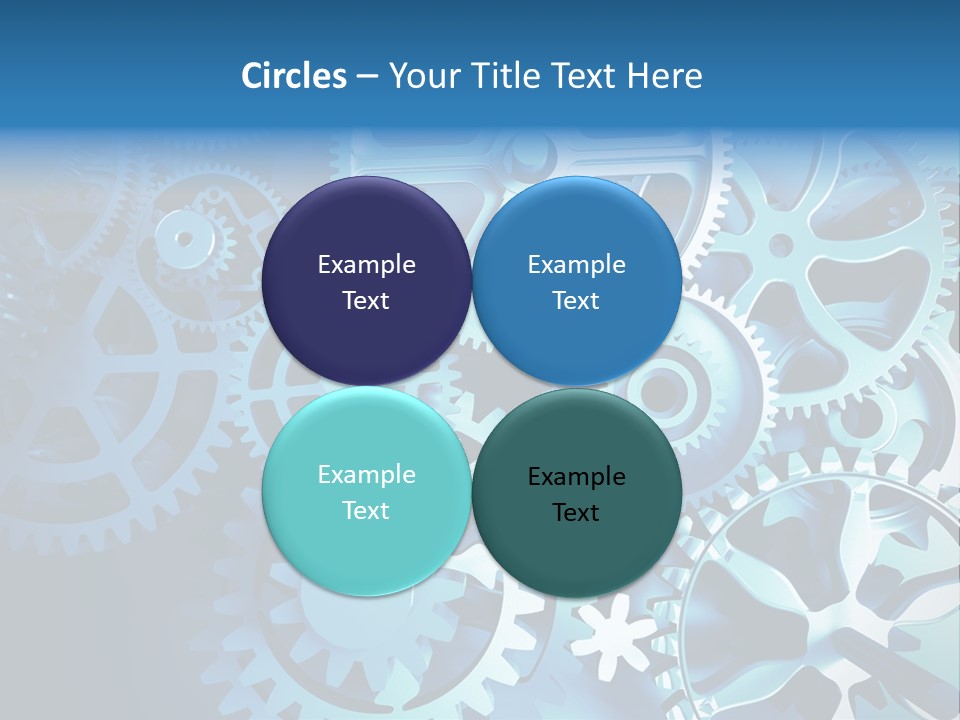 Circles – Your Title Text Here

Example Text

Example Text

Example Text

Example Text